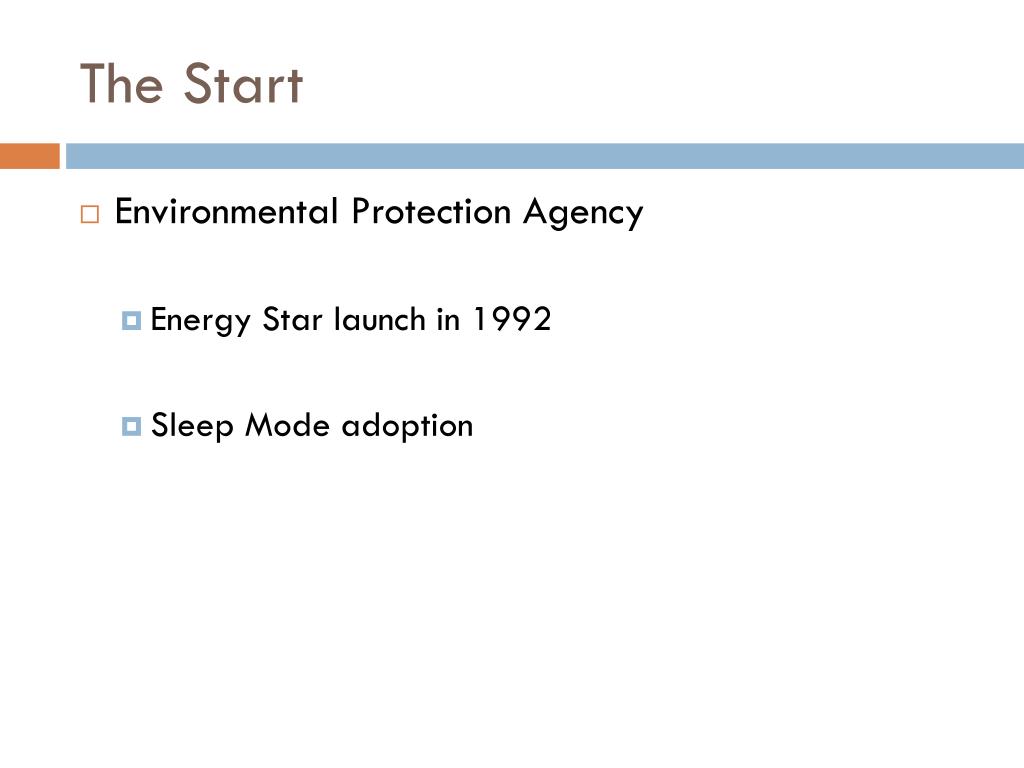 The Start

Environmental Protection Agency

Energy Star launch in 1992

Sleep Mode adoption